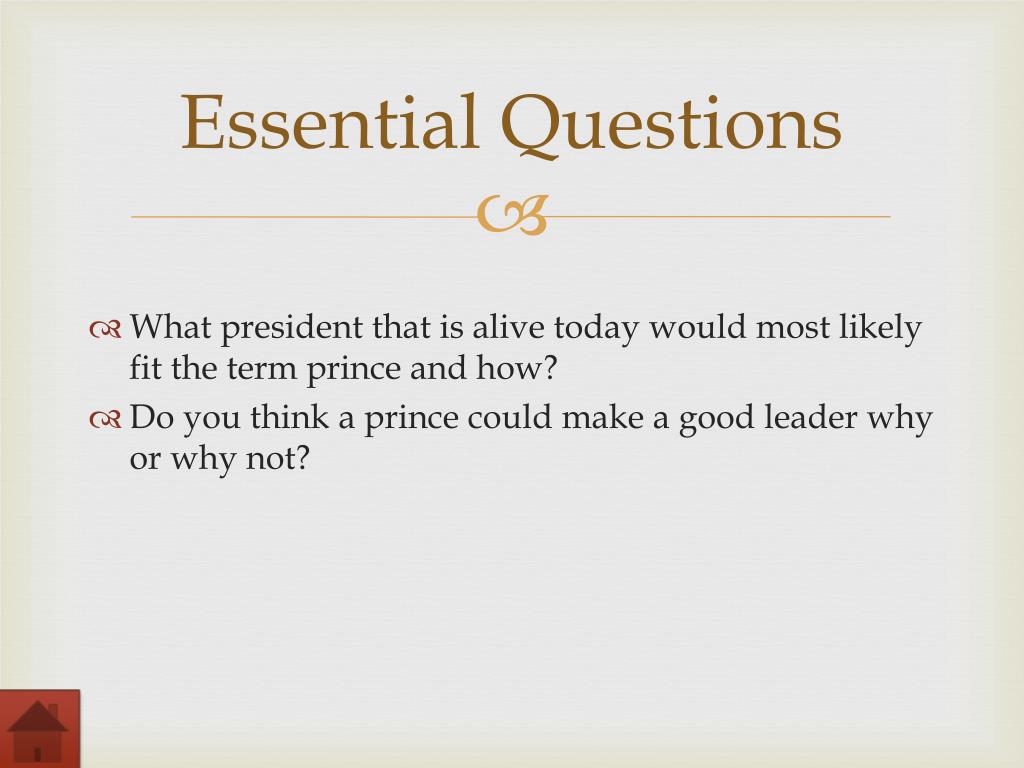 Essential Questions

What president that is alive today would most likely fit the term prince and how?

Do you think a prince could make a good leader why or why not?